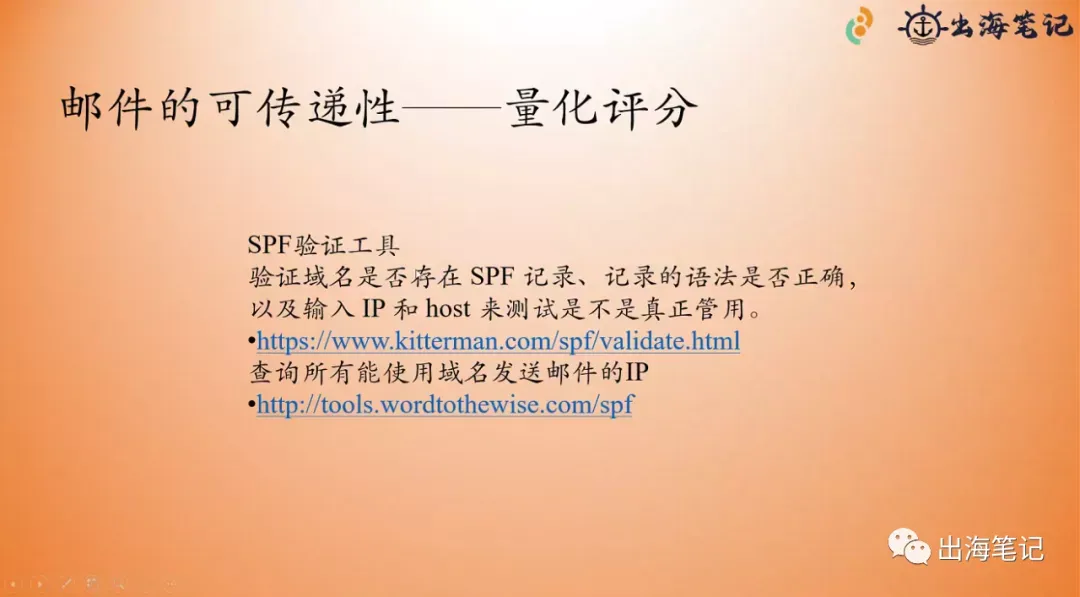 出海笔记

邮件的可传递性——量化评分

SPF验证工具
验证域名是否存在 SPF 记录、记录的语法是否正确，以及输入 IP 和 host 来测试是不是真正管用。
•https://www.kitterman.com/spf/validate.html
查询所有能使用域名发送邮件的IP
•http://tools.wordtothewise.com/spf

出海笔记